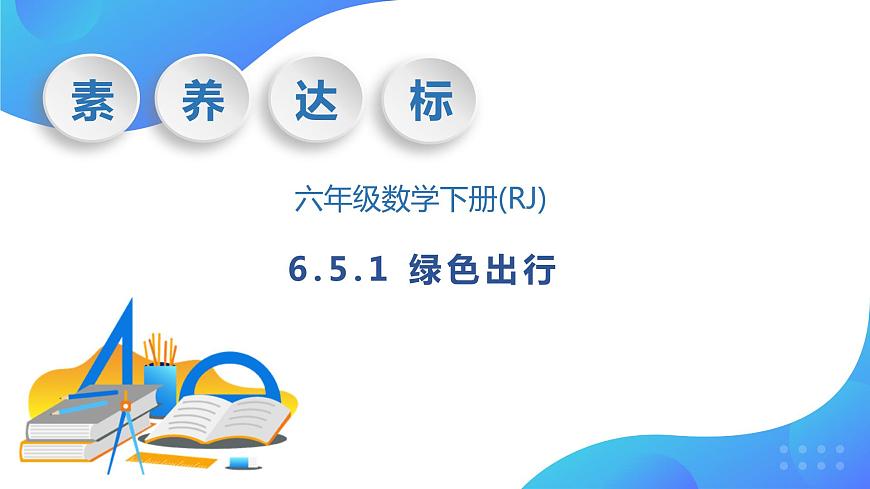 素 养 达 标

六年级数学下册(RJ)

6.5.1 绿色出行